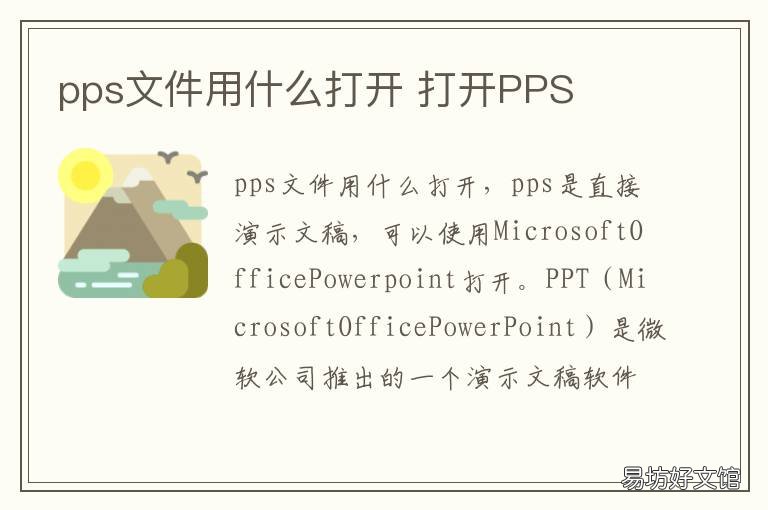 pps文件用什么打开 打开PPS

pps文件用什么打开，pps是直接演示文稿，可以使用MicrosoftOfficePowerpoint打开。PPT（MicrosoftOfficePowerPoint）是微软公司推出的一个演示文稿软件

易坊好文馆